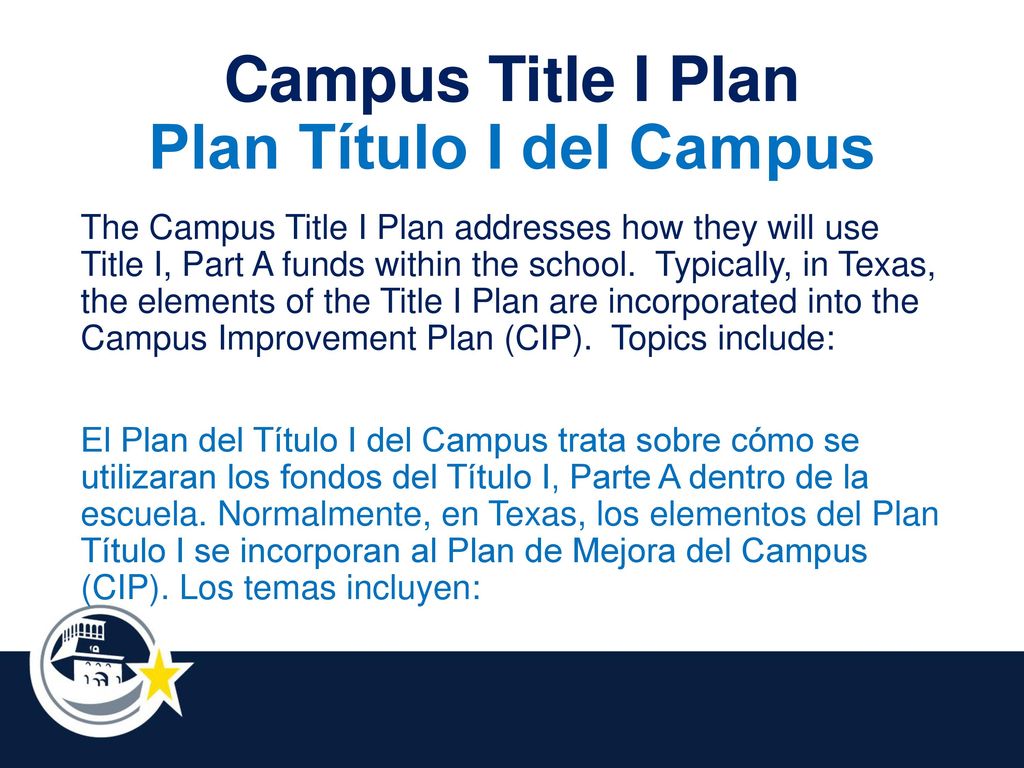 Campus Title I Plan
Plan Título I del Campus

The Campus Title I Plan addresses how they will use Title I, Part A funds within the school. Typically, in Texas, the elements of the Title I Plan are incorporated into the Campus Improvement Plan (CIP). Topics include:

El Plan del Título I del Campus trata sobre cómo se utilizaran los fondos del Título I, Parte A dentro de la escuela. Normalmente, en Texas, los elementos del Plan Título I se incorporan al Plan de Mejora del Campus (CIP). Los temas incluyen: